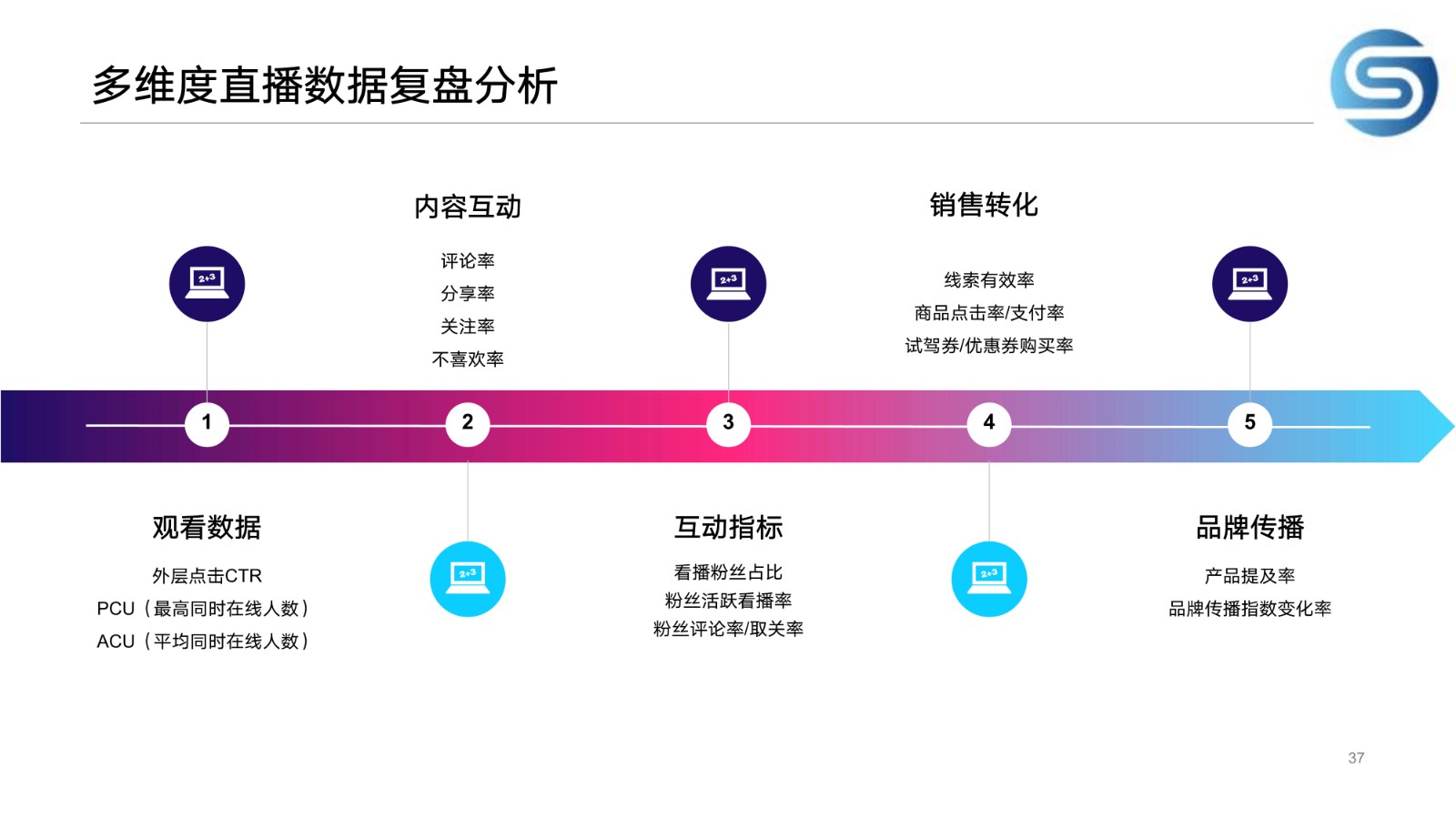 多维度直播数据复盘分析

内容互动

评论率
分享率
关注率
不喜欢率

销售转化

线索有效率
商品点击率/支付率
试驾券/优惠券购买率

2+3

2+3

2+3

1

2

3

4

5

观看数据

外层点击CTR
PCU（最高同时在线人数）
ACU（平均同时在线人数）

2+3

互动指标

看播粉丝占比
粉丝活跃看播率
粉丝评论率/取关率

2+3

品牌传播

产品提及率
品牌传播指数变化率

37